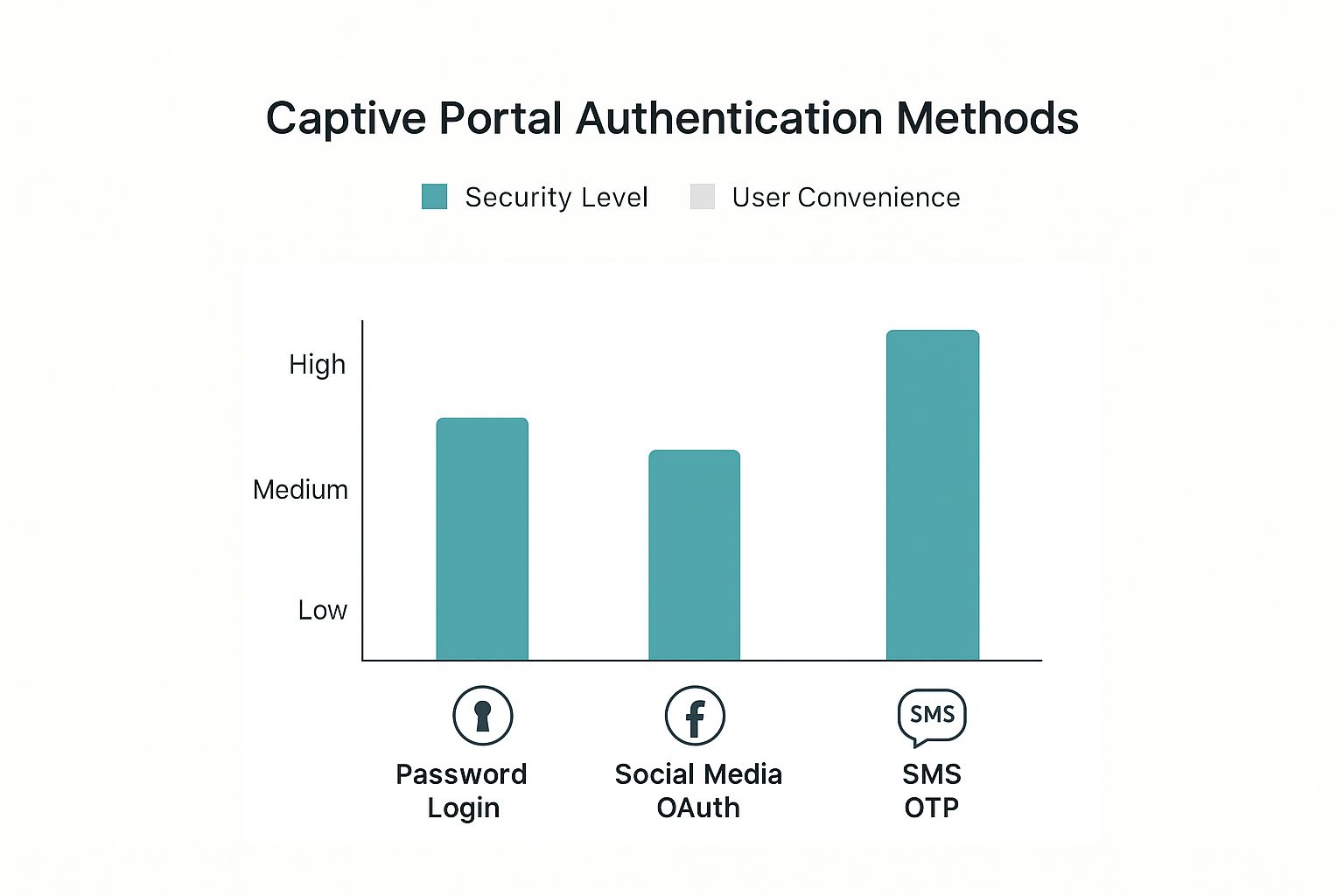 Captive Portal Authentication Methods

Security Level
User Convenience

High
Medium
Low

Password Login
Social Media OAuth
SMS
SMS OTP